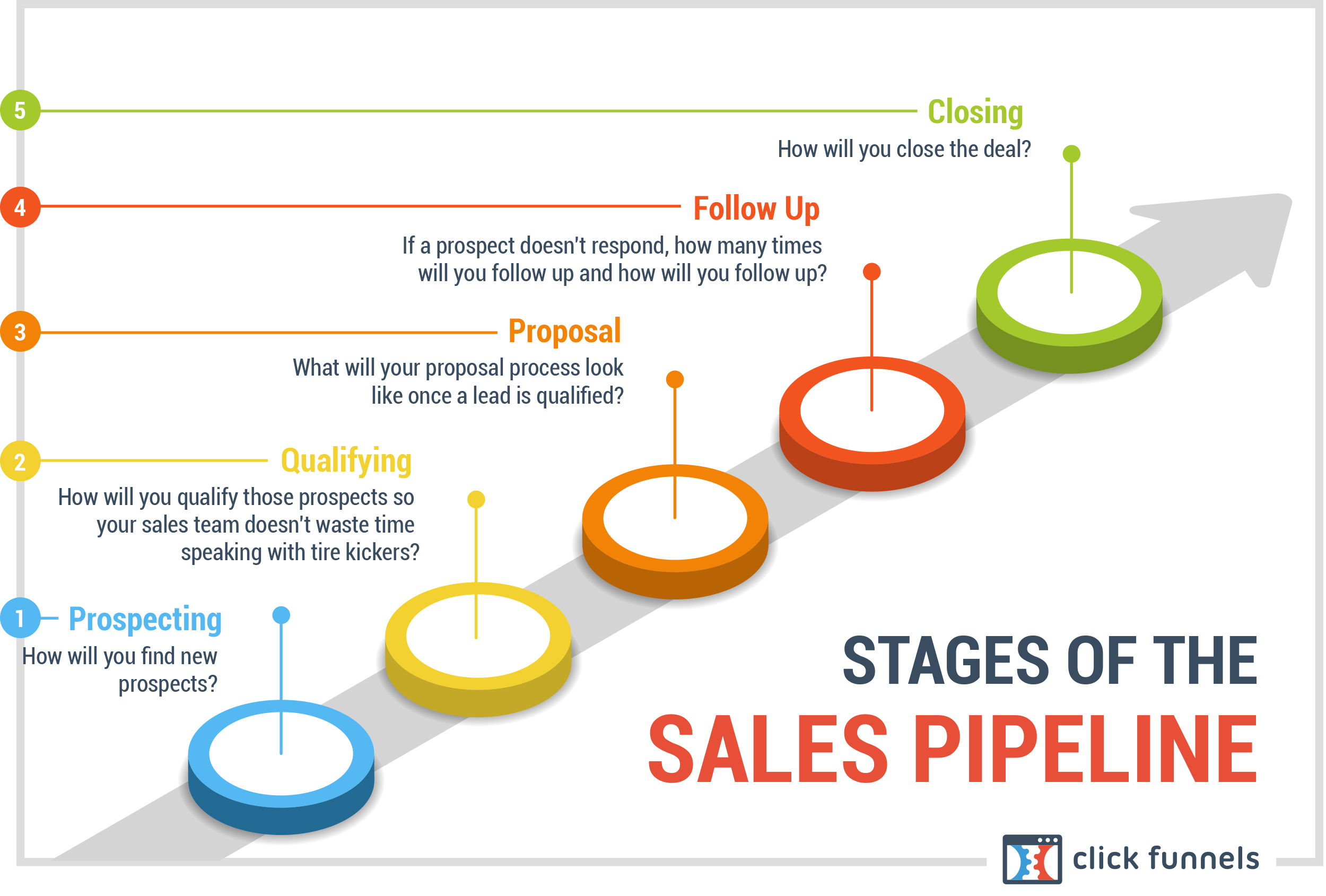 5 Closing
How will you close the deal?

4 Follow Up
If a prospect doesn't respond, how many times will you follow up and how will you follow up?

3 Proposal
What will your proposal process look like once a lead is qualified?

2 Qualifying
How will you qualify those prospects so your sales team doesn't waste time speaking with tire kickers?

1 Prospecting
How will you find new prospects?

STAGES OF THE
SALES PIPELINE

click funnels